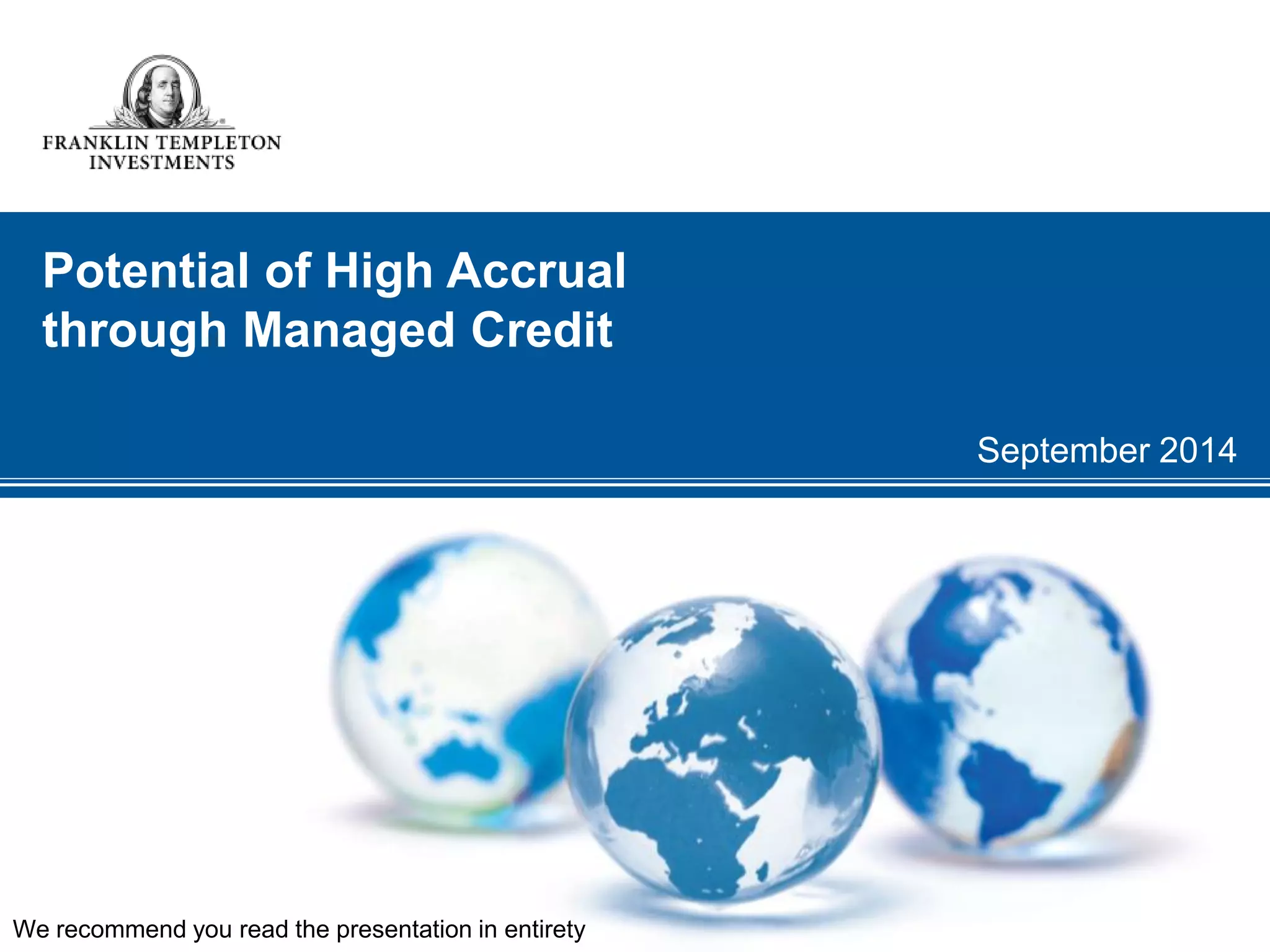 FRANKLIN TEMPLETON
INVESTMENTS

Potential of High Accrual through Managed Credit

September 2014

We recommend you read the presentation in entirety